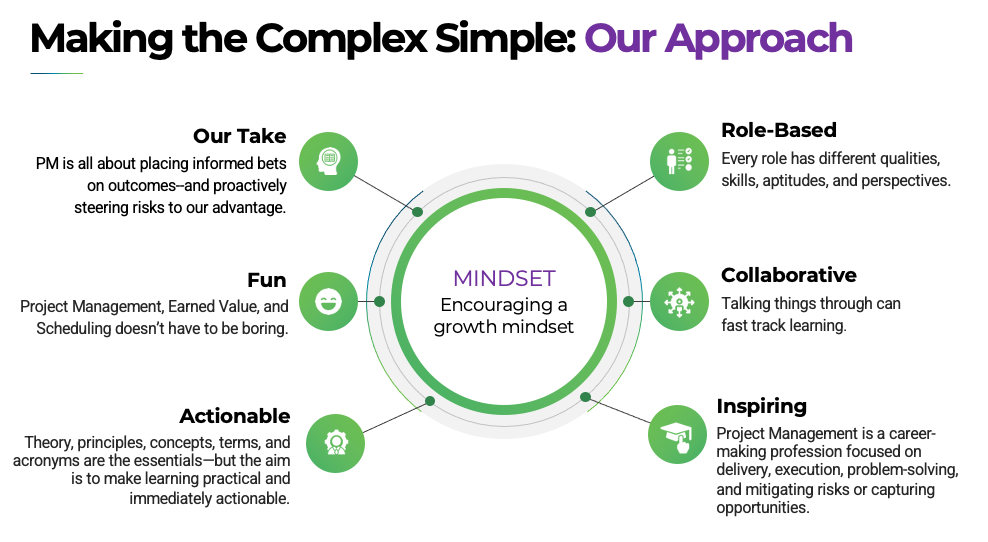 Making the Complex Simple: Our Approach

Our Take
PM is all about placing informed bets on outcomes–and proactively steering risks to our advantage.

Fun
Project Management, Earned Value, and Scheduling doesn't have to be boring.

Actionable
Theory, principles, concepts, terms, and acronyms are the essentials—but the aim is to make learning practical and immediately actionable.

MINDSET
Encouraging a growth mindset

Role-Based
Every role has different qualities, skills, aptitudes, and perspectives.

Collaborative
Talking things through can fast track learning.

Inspiring
Project Management is a career-making profession focused on delivery, execution, problem-solving, and mitigating risks or capturing opportunities.